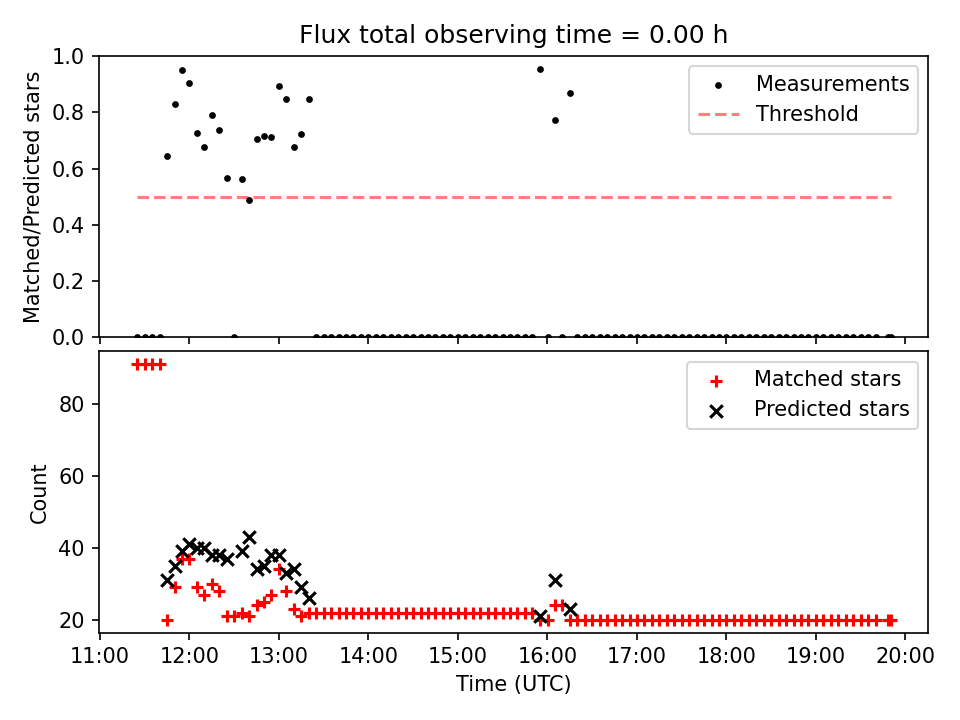 Flux total observing time = 0.00 h

Matched/Predicted stars

1.0
0.8
0.6
0.4
0.2
0.0

Measurements
Threshold

Count

80
60
40
20

Matched stars
Predicted stars

11:00 12:00 13:00 14:00 15:00 16:00 17:00 18:00 19:00 20:00

Time (UTC)